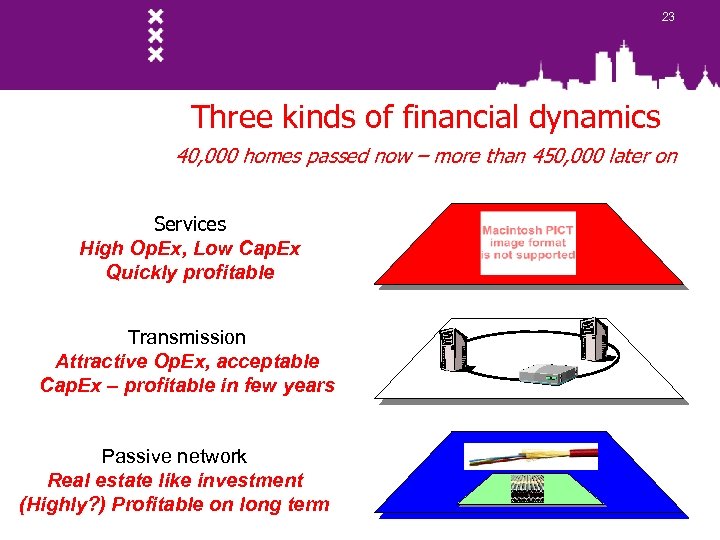 23

Three kinds of financial dynamics

40,000 homes passed now – more than 450,000 later on

Services
High OpEx, Low CapEx
Quickly profitable

Macintosh PICT image format is not supported

Transmission
Attractive OpEx, acceptable CapEx – profitable in few years

Passive network
Real estate like investment
(Highly?) Profitable on long term